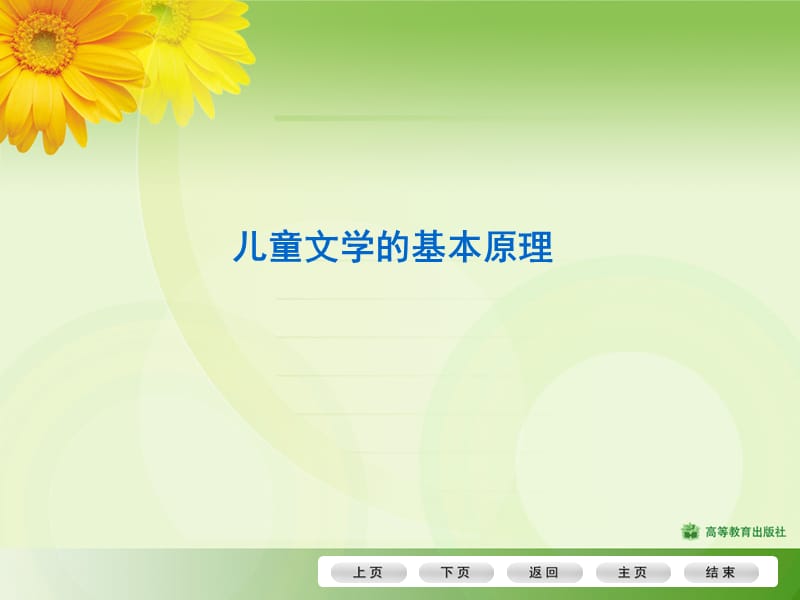 儿童文学的基本原理

高等教育出版社

上页 下页 返回 主页 结束